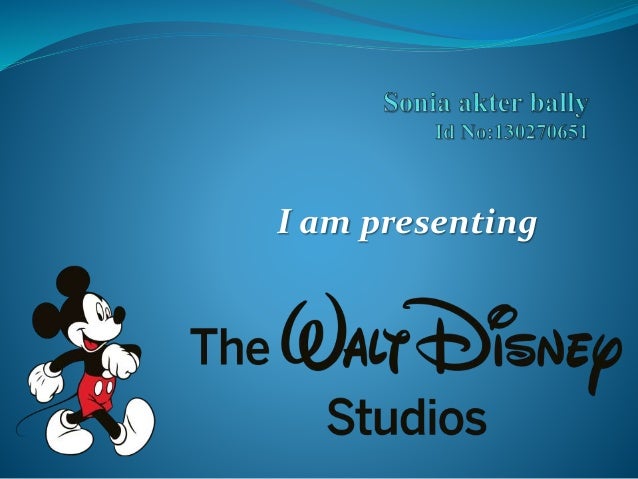 Sonia akter bally
Id No:130270651

I am presenting

The Walt Disney Studios